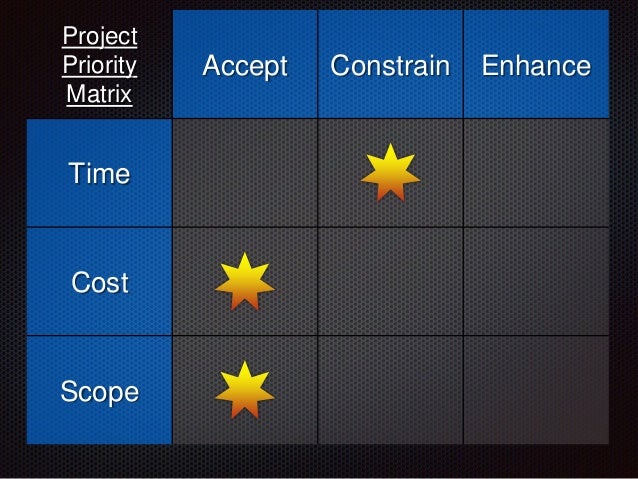 | Project Priority Matrix | Accept | Constrain | Enhance |
|---|---|---|---|
| Time | | | |
| Cost | | | |
| Scope | | | |